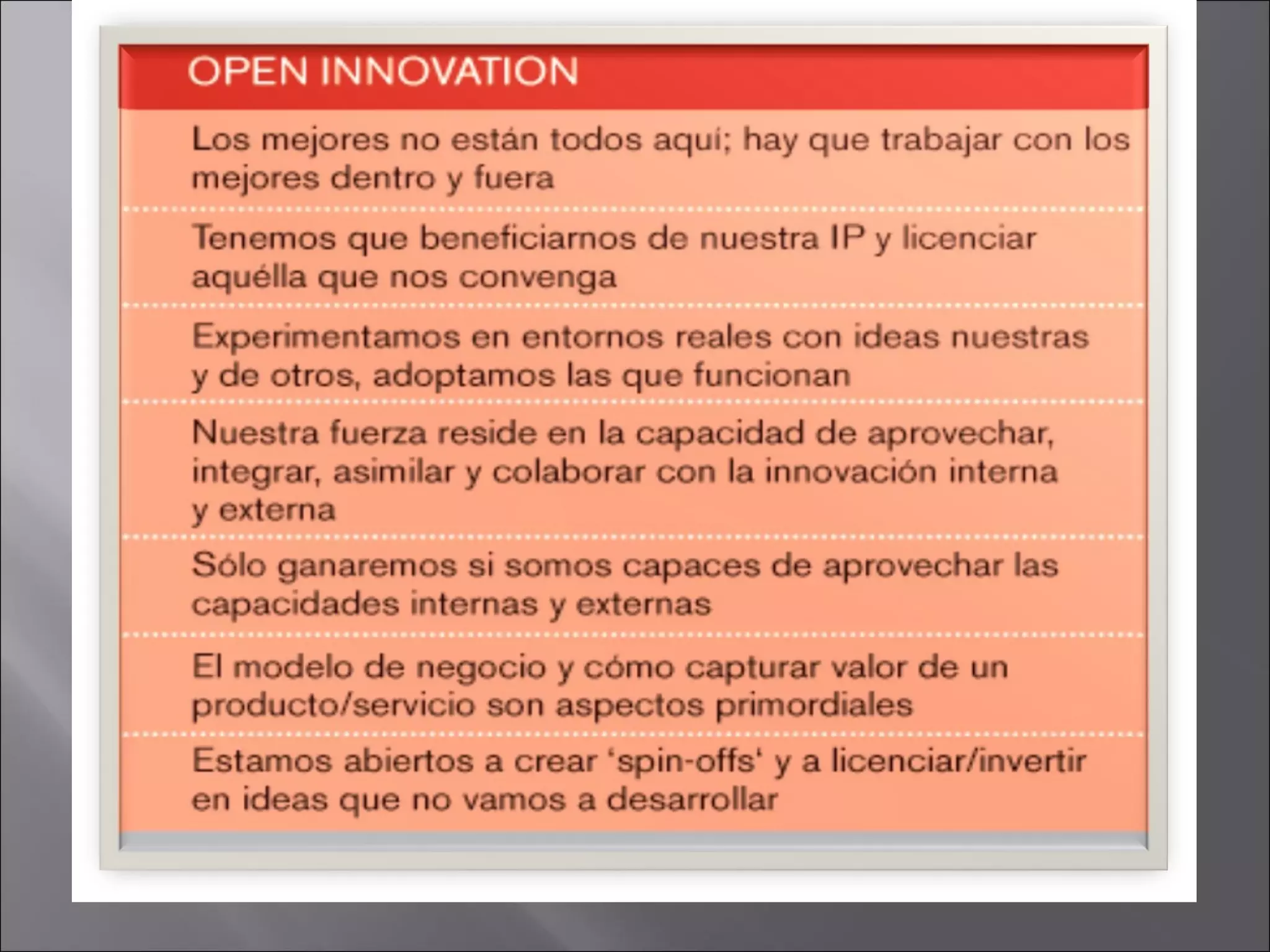 OPEN INNOVATION

Los mejores no están todos aquí; hay que trabajar con los mejores dentro y fuera

Tenemos que beneficiarnos de nuestra IP y licenciar aquélla que nos convenga

Experimentamos en entornos reales con ideas nuestras y de otros, adoptamos las que funcionan

Nuestra fuerza reside en la capacidad de aprovechar, integrar, asimilar y colaborar con la innovación interna y externa

Sólo ganaremos si somos capaces de aprovechar las capacidades internas y externas

El modelo de negocio y cómo capturar valor de un producto/servicio son aspectos primordiales

Estamos abiertos a crear 'spin-offs' y a licenciar/invertir en ideas que no vamos a desarrollar